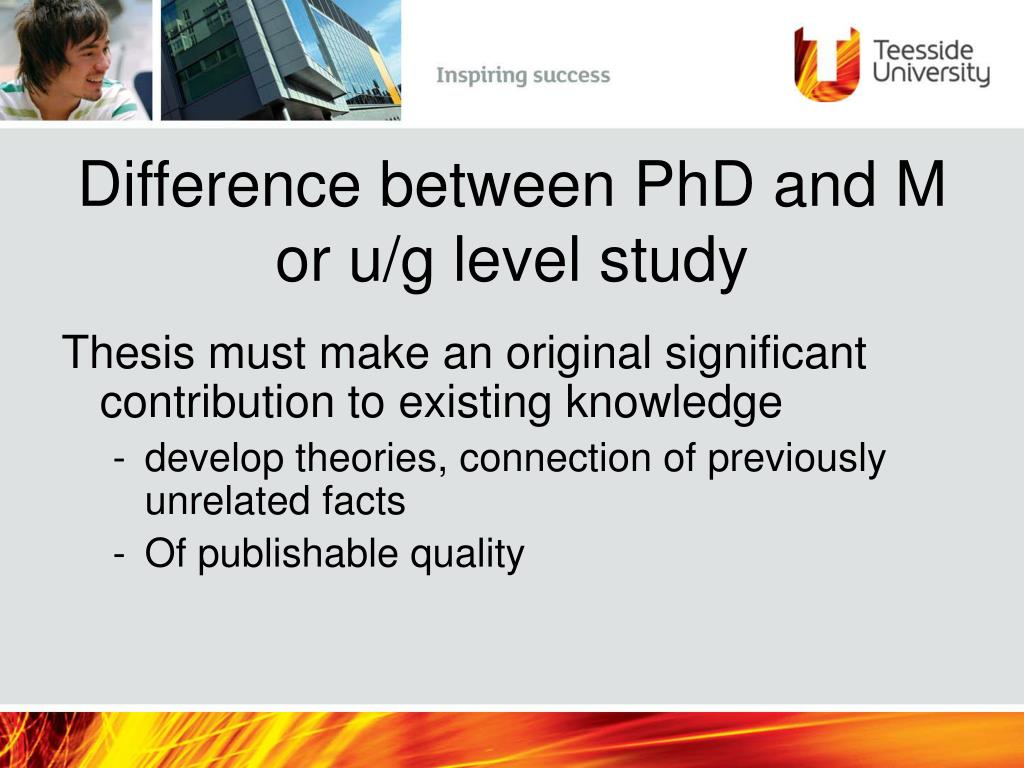 Inspiring success

Teesside University

Difference between PhD and M or u/g level study

Thesis must make an original significant contribution to existing knowledge

- develop theories, connection of previously unrelated facts
- Of publishable quality